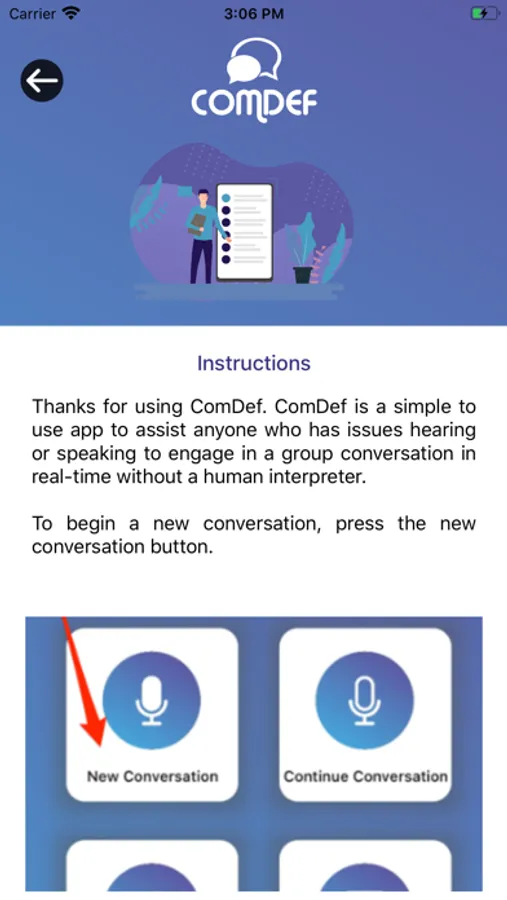 Carrier 3:06 PM

COMDEF

Instructions

Thanks for using ComDef. ComDef is a simple to use app to assist anyone who has issues hearing or speaking to engage in a group conversation in real-time without a human interpreter.

To begin a new conversation, press the new conversation button.

New Conversation

Continue Conversation